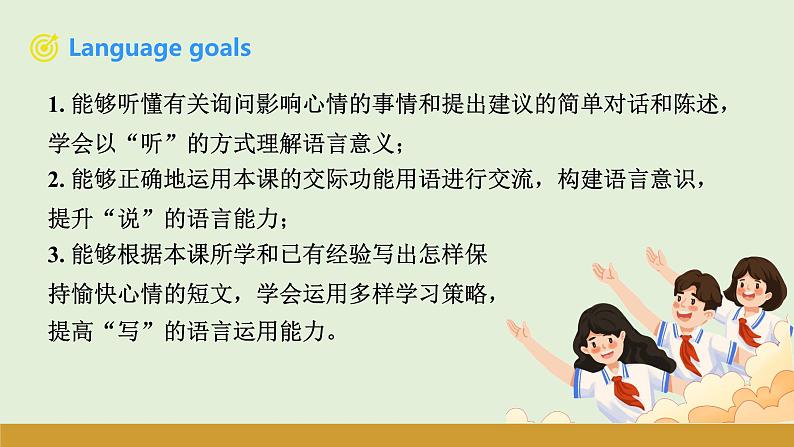 Language goals

1. 能够听懂有关询问影响心情的事情和提出建议的简单对话和陈述，学会以“听”的方式理解语言意义；
2. 能够正确地运用本课的交际功能用语进行交流，构建语言意识，提升“说”的语言能力；
3. 能够根据本课所学和已有经验写出怎样保持愉快心情的短文，学会运用多样学习策略，提高“写”的语言运用能力。